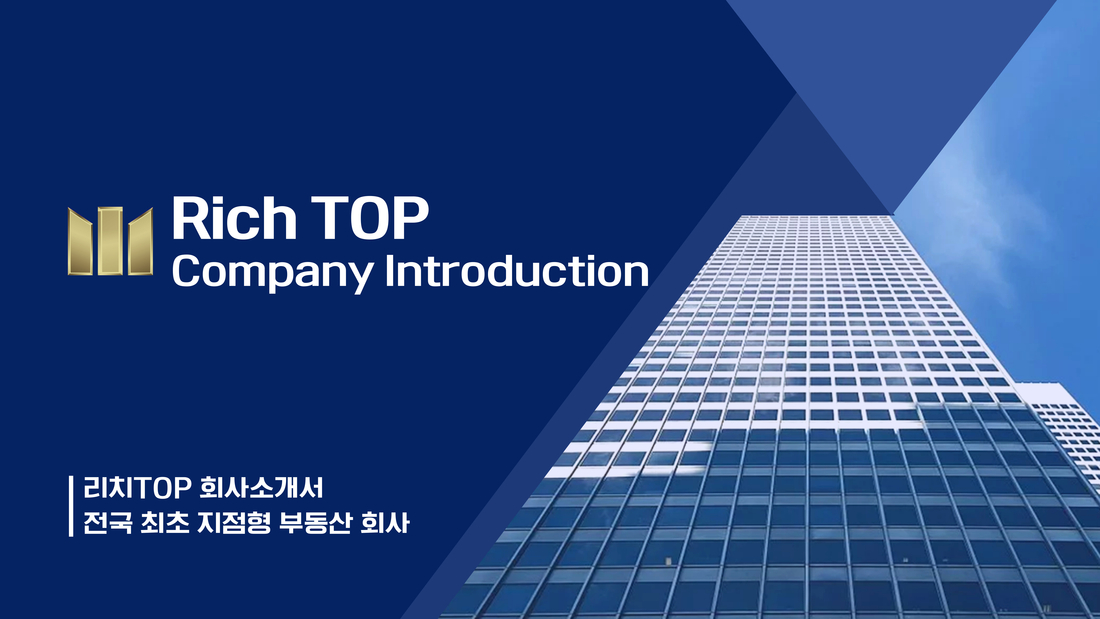 Rich TOP
Company Introduction

리치TOP 회사소개서
전국 최초 지점형 부동산 회사